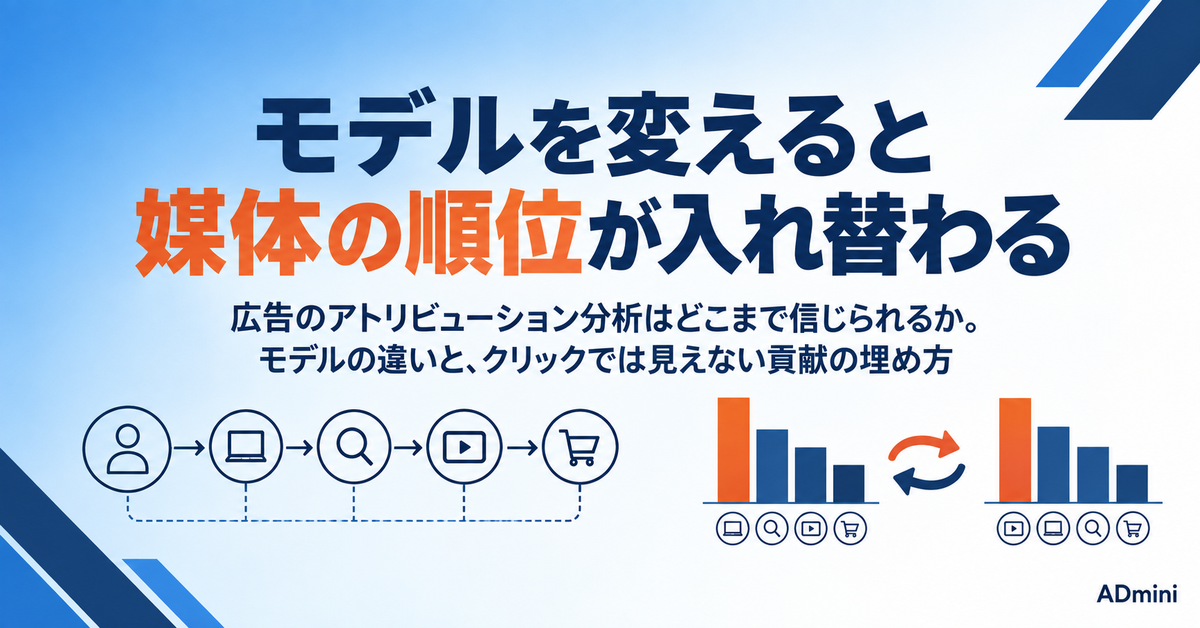 モデルを変えると
媒体の順位が入れ替わる

広告のアトリビューション分析はどこまで信じられるか。
モデルの違いと、クリックでは見えない貢献の埋め方

ADmini